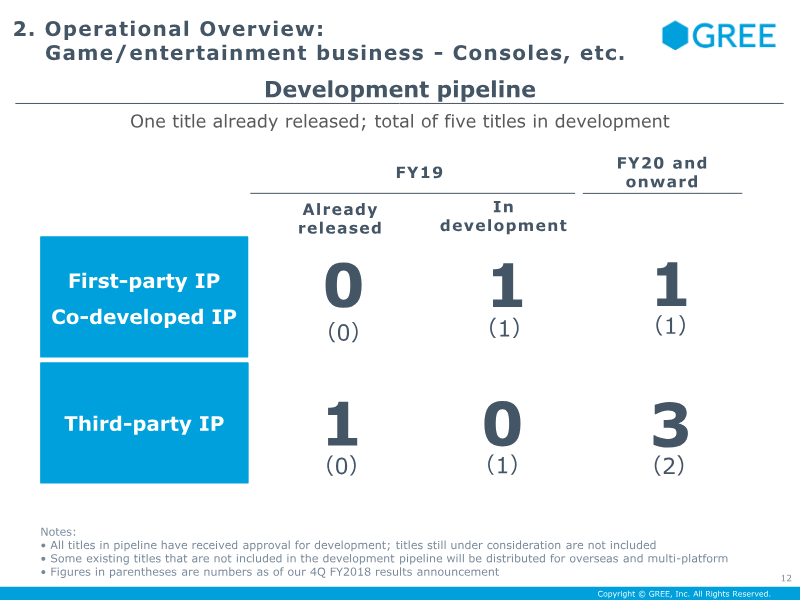 2. Operational Overview:
Game/entertainment business - Consoles, etc.

GREE

Development pipeline

One title already released; total of five titles in development

| | FY19 | | FY20 and onward |
|---|---|---|---|
| | Already released | In development | |
| First-party IP Co-developed IP | 0 (0) | 1 (1) | 1 (1) |
| Third-party IP | 1 (0) | 0 (1) | 3 (2) |

Notes:
• All titles in pipeline have received approval for development; titles still under consideration are not included
• Some existing titles that are not included in the development pipeline will be distributed for overseas and multi-platform
• Figures in parentheses are numbers as of our 4Q FY2018 results announcement

12

Copyright © GREE, Inc. All Rights Reserved.